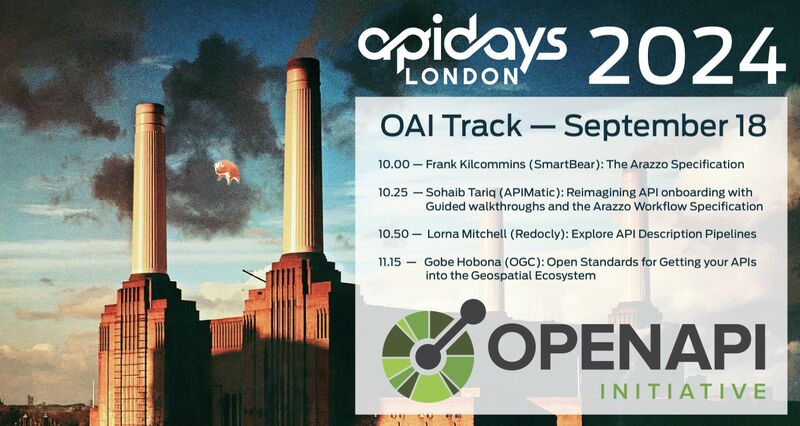 apidays LONDON 2024

OAI Track — September 18

10.00 — Frank Kilcommins (SmartBear): The Arazzo Specification

10.25 — Sohaib Tariq (APIMatic): Reimagining API onboarding with Guided walkthroughs and the Arazzo Workflow Specification

10.50 — Lorna Mitchell (Redocly): Explore API Description Pipelines

11.15 — Gobe Hobona (OGC): Open Standards for Getting your APIs into the Geospatial Ecosystem

OPENAPI INITIATIVE